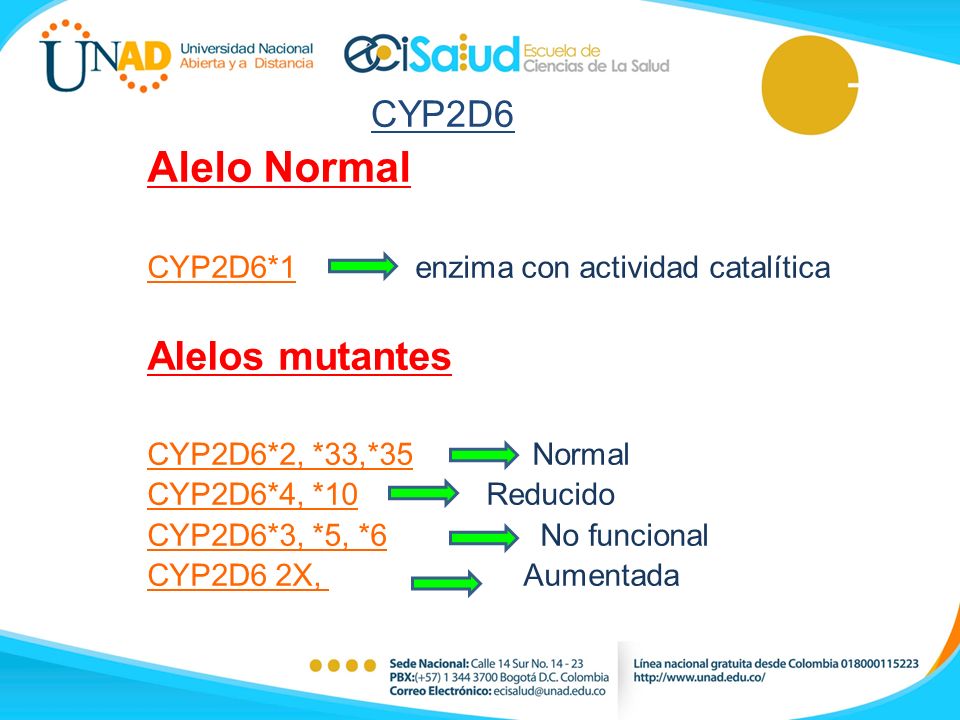 UNAD Universidad Nacional Abierta y a Distancia

ECiSalud Escuela de Ciencias de La Salud

CYP2D6

Alelo Normal

CYP2D6*1 enzima con actividad catalítica

Alelos mutantes

CYP2D6*2, *33,*35 Normal
CYP2D6*4, *10 Reducido
CYP2D6*3, *5, *6 No funcional
CYP2D6 2X, Aumentada

Sede Nacional: Calle 14 Sur No. 14 - 23
PBX:(+57) 1 344 3700 Bogotá D.C. Colombia
Correo Electrónico: ecisalud@unad.edu.co

Línea nacional gratuita desde Colombia 018000115223
http://www.unad.edu.co/